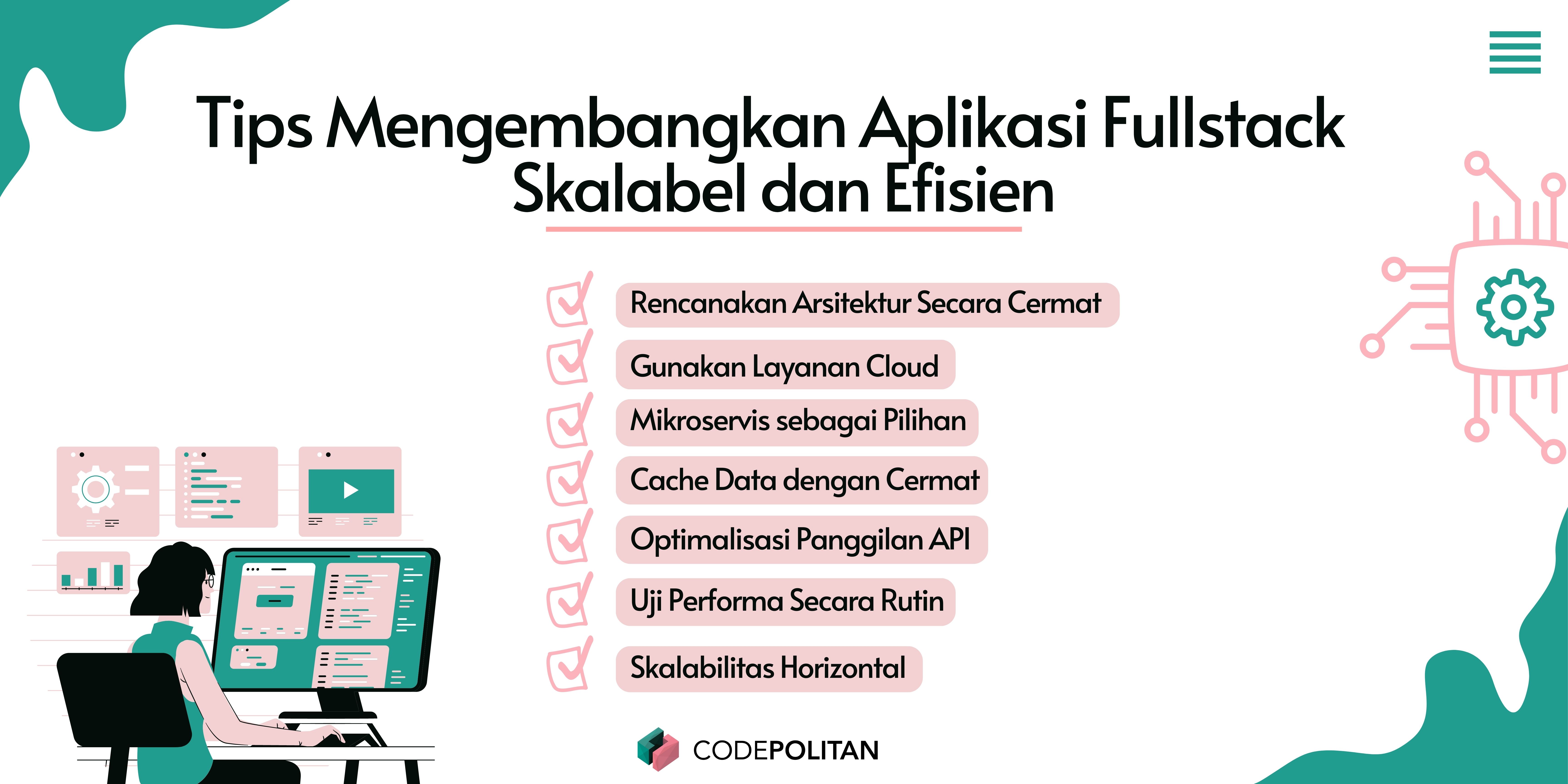 Tips Mengembangkan Aplikasi Fullstack Skalabel dan Efisien

Rencanakan Arsitektur Secara Cermat

Gunakan Layanan Cloud

Mikroservis sebagai Pilihan

Cache Data dengan Cermat

Optimalisasi Panggilan API

Uji Performa Secara Rutin

Skalabilitas Horizontal

CODEPOLITAN